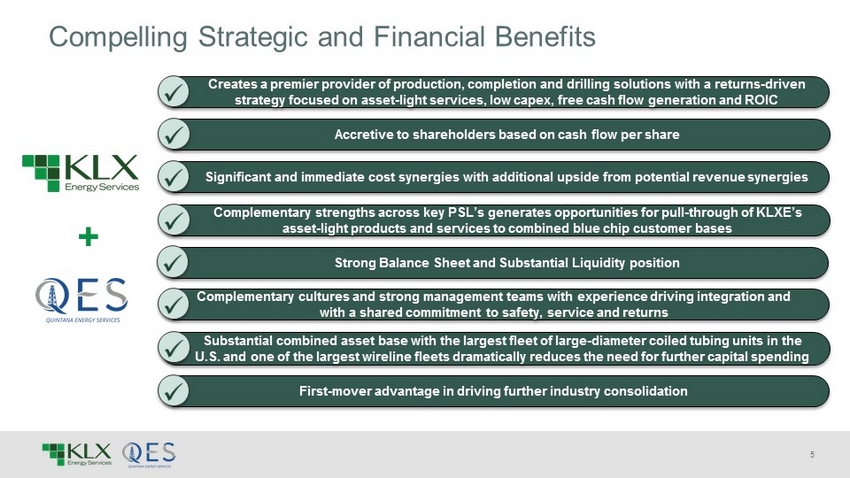 Compelling Strategic and Financial Benefits

KLX Energy Services

+

QES QUINTANA ENERGY SERVICES

✓ Creates a premier provider of production, completion and drilling solutions with a returns-driven strategy focused on asset-light services, low capex, free cash flow generation and ROIC

✓ Accretive to shareholders based on cash flow per share

✓ Significant and immediate cost synergies with additional upside from potential revenue synergies

✓ Complementary strengths across key PSL's generates opportunities for pull-through of KLXE's asset-light products and services to combined blue chip customer bases

✓ Strong Balance Sheet and Substantial Liquidity position

✓ Complementary cultures and strong management teams with experience driving integration and with a shared commitment to safety, service and returns

✓ Substantial combined asset base with the largest fleet of large-diameter coiled tubing units in the U.S. and one of the largest wireline fleets dramatically reduces the need for further capital spending

✓ First-mover advantage in driving further industry consolidation

KLX Energy Services QES QUINTANA ENERGY SERVICES

5